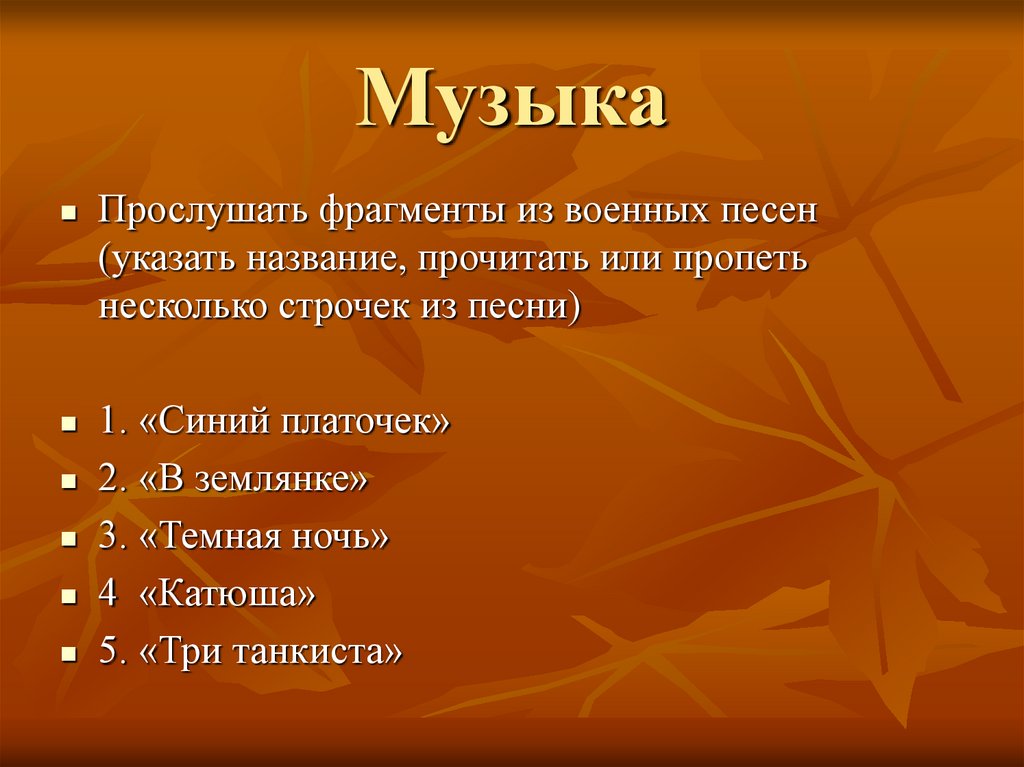 Музыка

Прослушать фрагменты из военных песен (указать название, прочитать или пропеть несколько строчек из песни)

1. «Синий платочек»
2. «В землянке»
3. «Темная ночь»
4 «Катюша»
5. «Три танкиста»